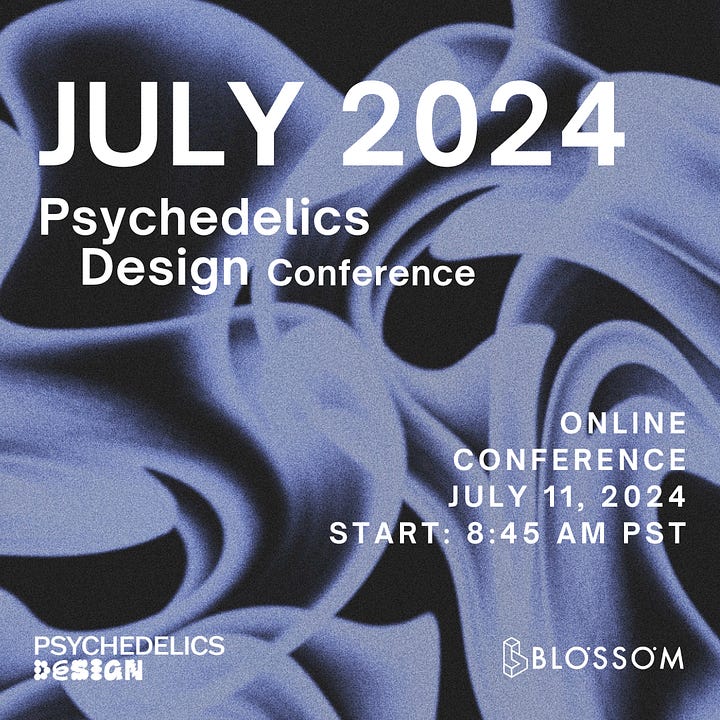 JULY 2024
Psychedelics Design Conference

ONLINE CONFERENCE
JULY 11, 2024
START: 8:45 AM PST

PSYCHEDELICS DESIGN

BLOSSOM